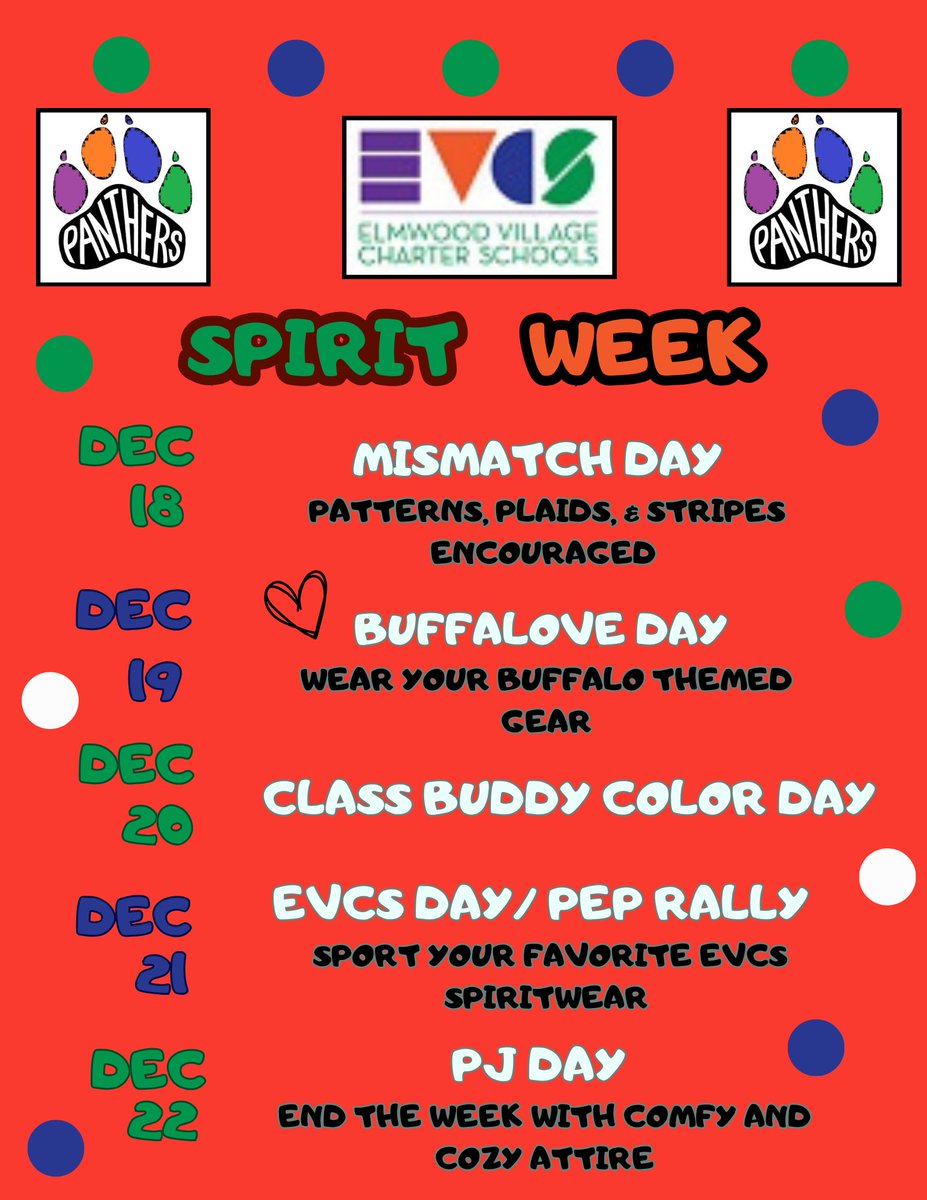 PANTHERS

EVCS
ELMWOOD VILLAGE CHARTER SCHOOLS

PANTHERS

SPIRIT WEEK

DEC 18
MISMATCH DAY
PATTERNS, PLAIDS, & STRIPES ENCOURAGED

DEC 19
BUFFALOVE DAY
WEAR YOUR BUFFALO THEMED GEAR

DEC 20
CLASS BUDDY COLOR DAY

DEC 21
EVCS DAY/ PEP RALLY
SPORT YOUR FAVORITE EVCS SPIRITWEAR

DEC 22
PJ DAY
END THE WEEK WITH COMFY AND COZY ATTIRE